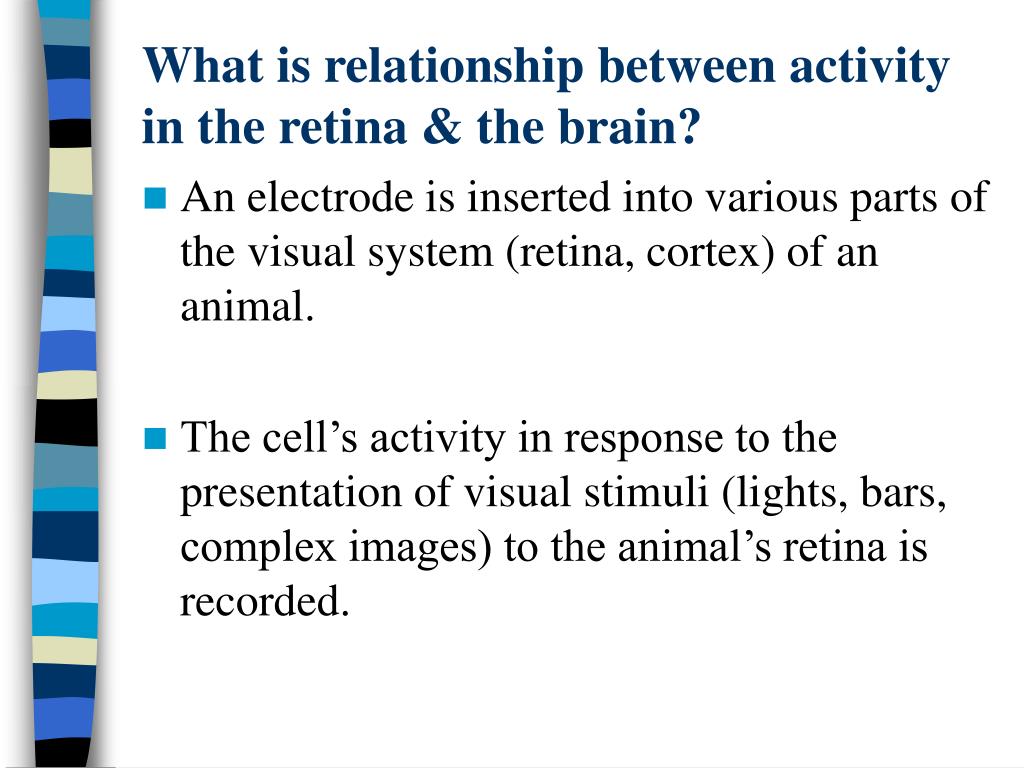 What is relationship between activity in the retina & the brain?

An electrode is inserted into various parts of the visual system (retina, cortex) of an animal.

The cell’s activity in response to the presentation of visual stimuli (lights, bars, complex images) to the animal’s retina is recorded.